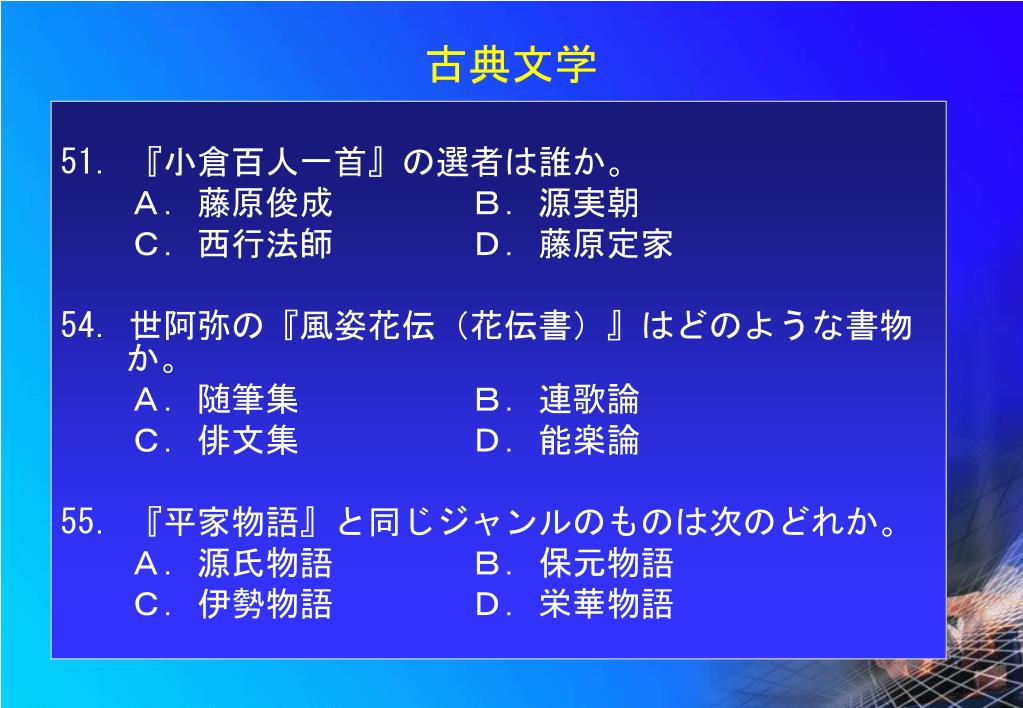 古典文学

51. 『小倉百人一首』の選者は誰か。
A. 藤原俊成　B. 源実朝
C. 西行法師　D. 藤原定家

54. 世阿弥の『風姿花伝（花伝書）』はどのような書物か。
A. 随筆集　B. 連歌論
C. 俳文集　D. 能楽論

55. 『平家物語』と同じジャンルのものは次のどれか。
A. 源氏物語　B. 保元物語
C. 伊勢物語　D. 栄華物語